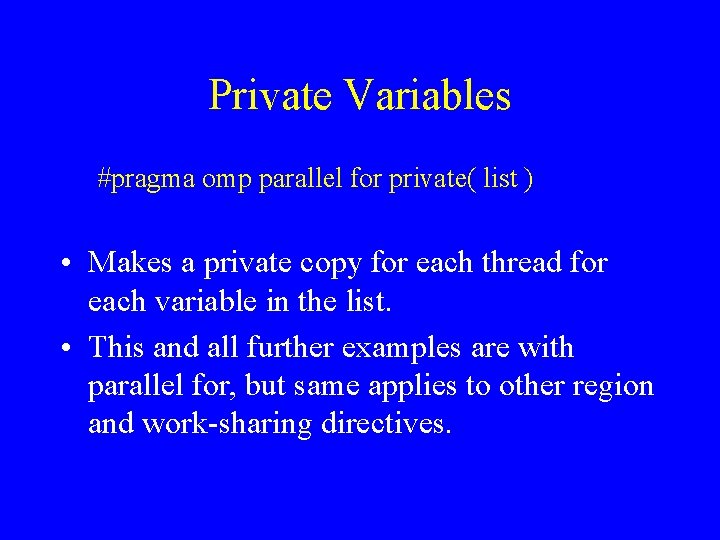 Private Variables

#pragma omp parallel for private( list )

• Makes a private copy for each thread for each variable in the list.

• This and all further examples are with parallel for, but same applies to other region and work-sharing directives.